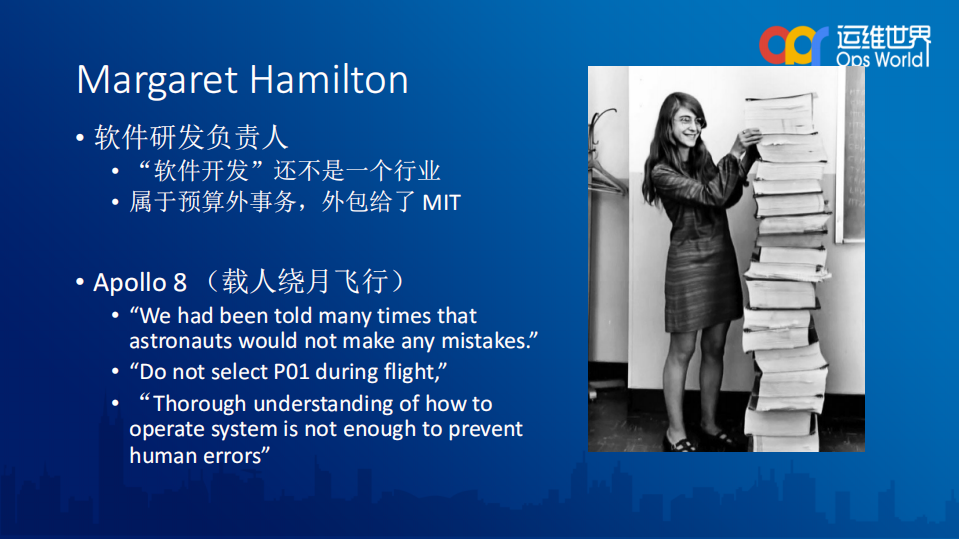 运维世界
Ops World

Margaret Hamilton

• 软件研发负责人
  • “软件开发”还不是一个行业
  • 属于预算外事务，外包给了 MIT

• Apollo 8 （载人绕月飞行）
  • “We had been told many times that astronauts would not make any mistakes.”
  • “Do not select P01 during flight,”
  • “Thorough understanding of how to operate system is not enough to prevent human errors”